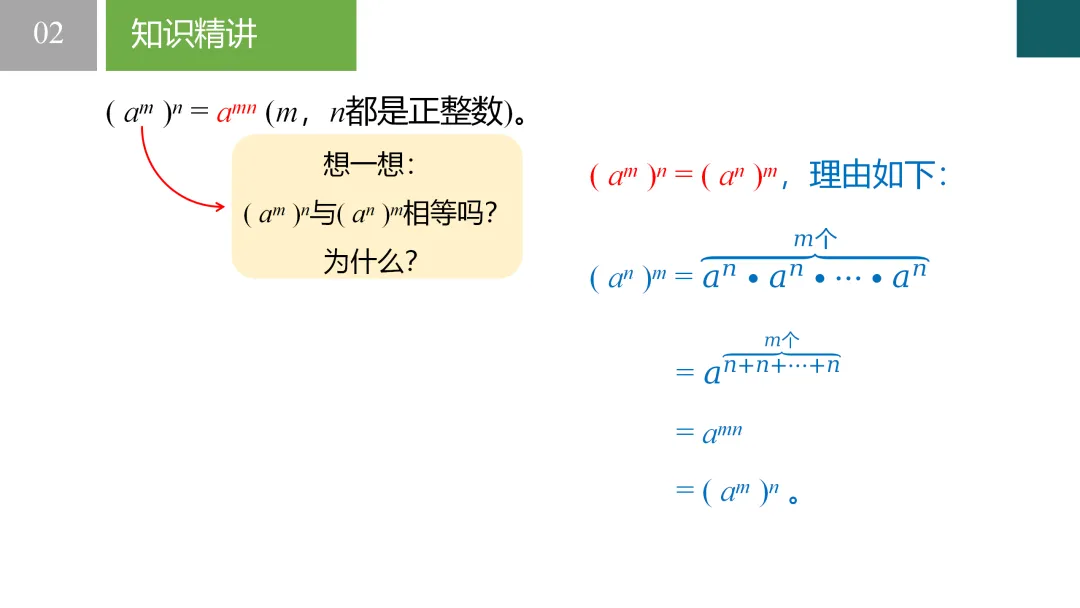 02

知识精讲

$(a^m)^n = a^{mn}$ ($m$，$n$都是正整数)。

想一想：

$(a^m)^n$与$(a^n)^m$相等吗？

为什么？

$(a^m)^n = (a^n)^m$，理由如下：

$(a^n)^m = \overbrace{a^n \cdot a^n \cdot \cdots \cdot a^n}^{m个}$

$= a^{\overbrace{n+n+\cdots+n}^{m个}}$

$= a^{mn}$

$= (a^m)^n$ 。